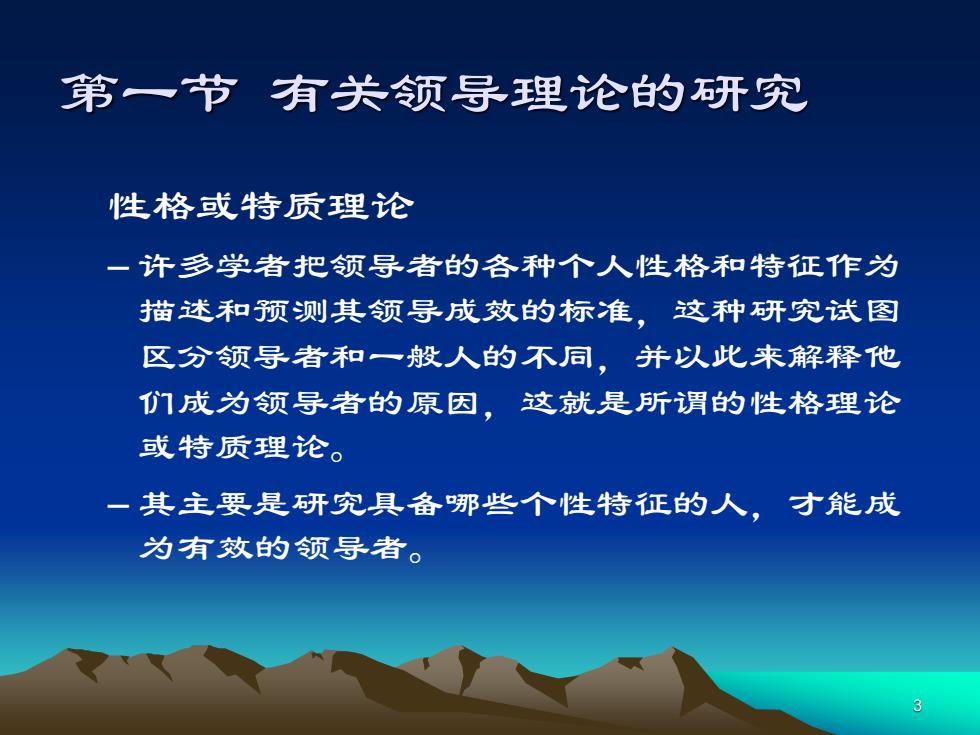 第一节 有关领导理论的研究

性格或特质理论

– 许多学者把领导者的各种个人性格和特征作为描述和预测其领导成效的标准，这种研究试图区分领导者和一般人的不同，并以此来解释他们成为领导者的原因，这就是所谓的性格理论或特质理论。

– 其主要是研究具备哪些个性特征的人，才能成为有效的领导者。

3